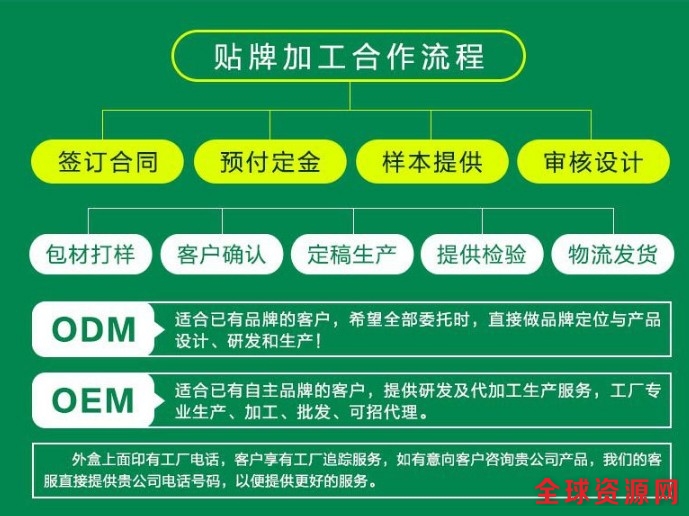 贴牌加工合作流程

签订合同
预付定金
样本提供
审核设计

包材打样
客户确认
定稿生产
提供检验
物流发货

ODM
适合已有品牌的客户，希望全部委托时，直接做品牌定位与产品设计、研发和生产！

OEM
适合已有自主品牌的客户，提供研发及代加工生产服务，工厂专业生产、加工、批发、可招代理。

外盒上面印有工厂电话，客户享有工厂追踪服务，如有意向客户咨询贵公司产品，我们的客服直接提供贵公司电话号码，以便提供更好的服务。

全球资源网